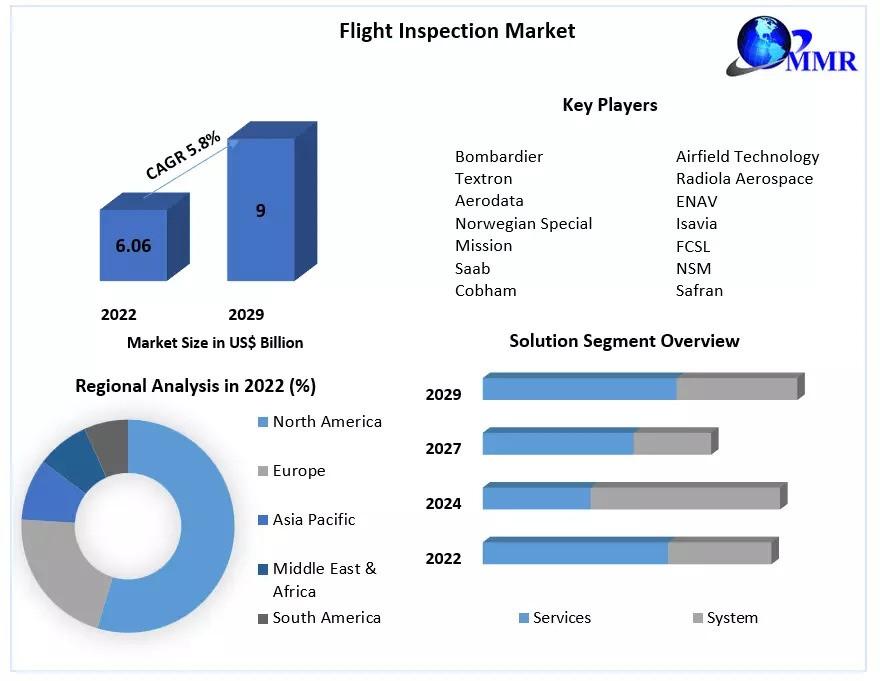 Flight Inspection Market

MMR

CAGR 5.8%

6.06

9

2022

2029

Market Size in US$ Billion

Key Players

Bombardier
Textron
Aerodata
Norwegian Special
Mission
Saab
Cobham

Airfield Technology
Radiola Aerospace
ENAV
Isavia
FCSL
NSM
Safran

Regional Analysis in 2022 (%)

North America
Europe
Asia Pacific
Middle East & Africa
South America

Solution Segment Overview

2029
2027
2024
2022

Services
System